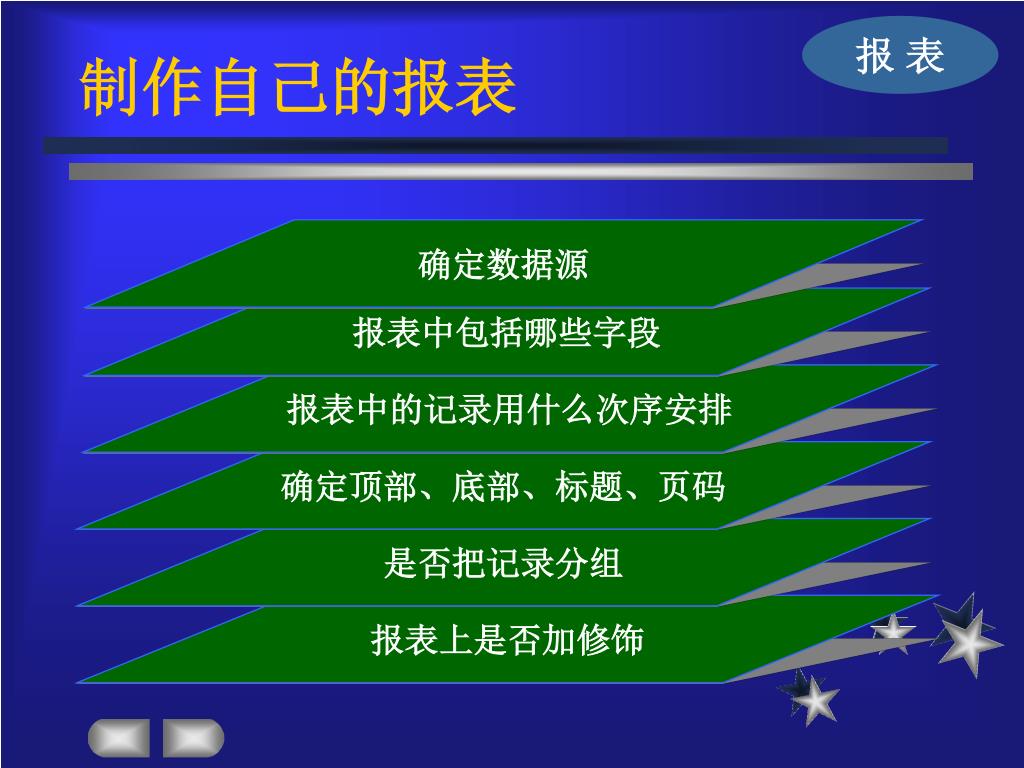 制作自己的报表

报 表

确定数据源

报表中包括哪些字段

报表中的记录用什么次序安排

确定顶部、底部、标题、页码

是否把记录分组

报表上是否加修饰